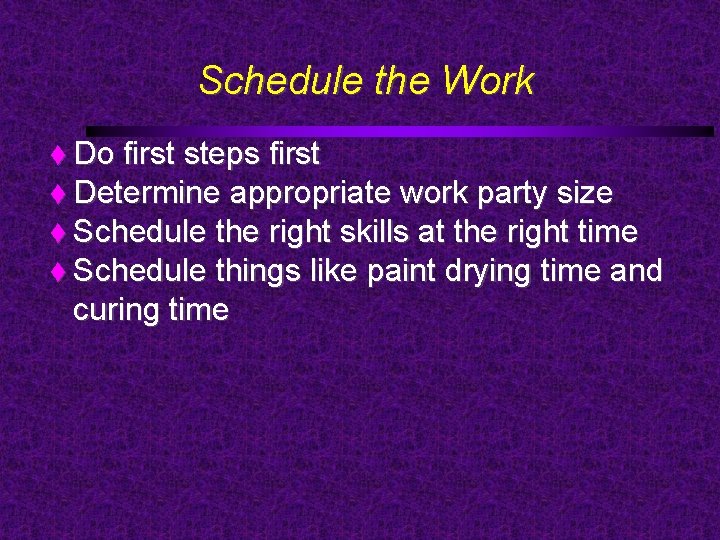 Schedule the Work

♦ Do first steps first
♦ Determine appropriate work party size
♦ Schedule the right skills at the right time
♦ Schedule things like paint drying time and curing time